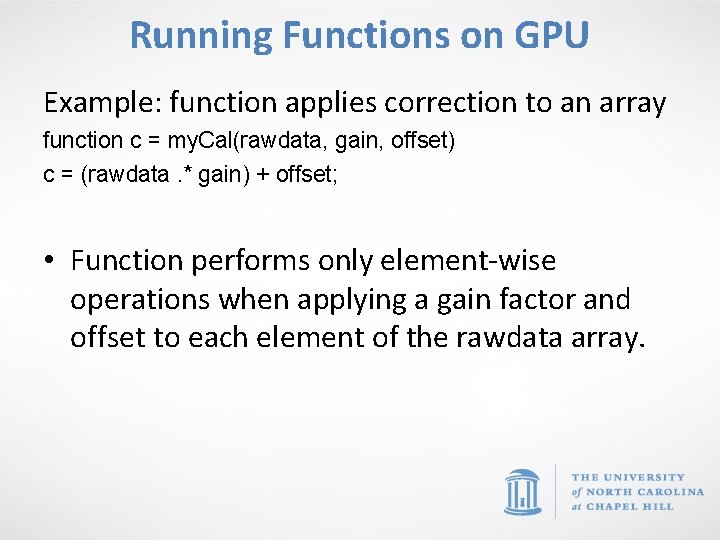 Running Functions on GPU

Example: function applies correction to an array
function c = myCal(rawdata, gain, offset)
c = (rawdata .* gain) + offset;

• Function performs only element-wise operations when applying a gain factor and offset to each element of the rawdata array.

THE UNIVERSITY
of NORTH CAROLINA
at CHAPEL HILL